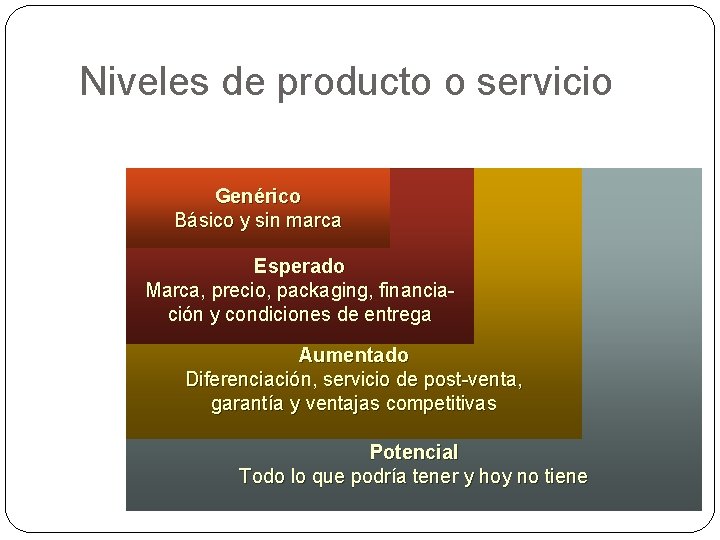 Niveles de producto o servicio

Genérico
Básico y sin marca

Esperado
Marca, precio, packaging, financiación y condiciones de entrega

Aumentado
Diferenciación, servicio de post-venta, garantía y ventajas competitivas

Potencial
Todo lo que podría tener y hoy no tiene